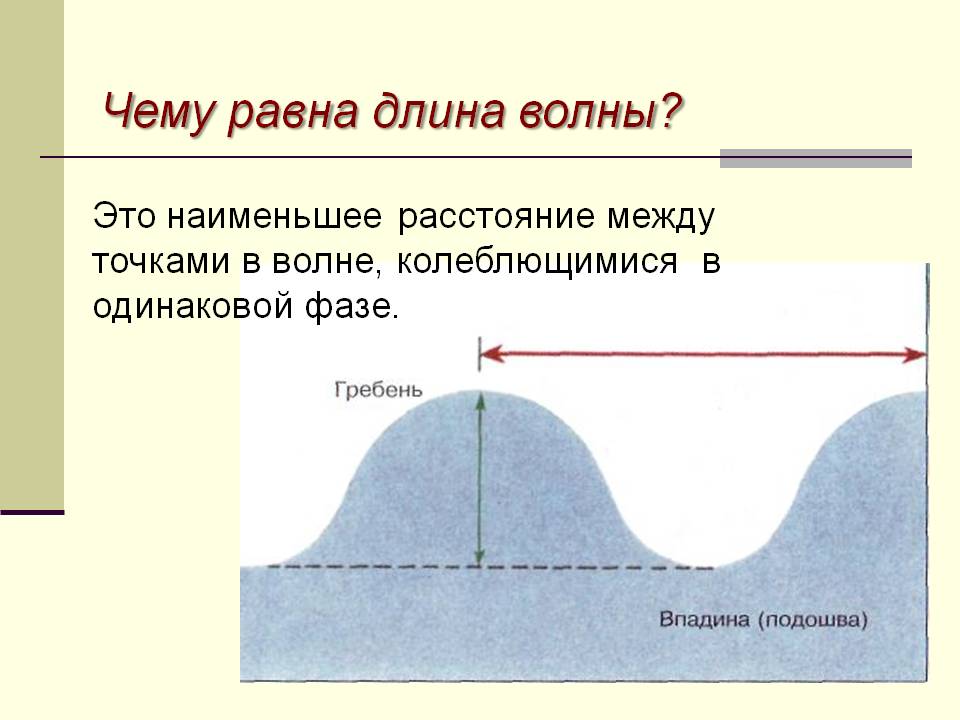 Чему равна длина волны?

Это наименьшее расстояние между точками в волне, колеблющимися в одинаковой фазе.

Гребень

Впадина (подошва)